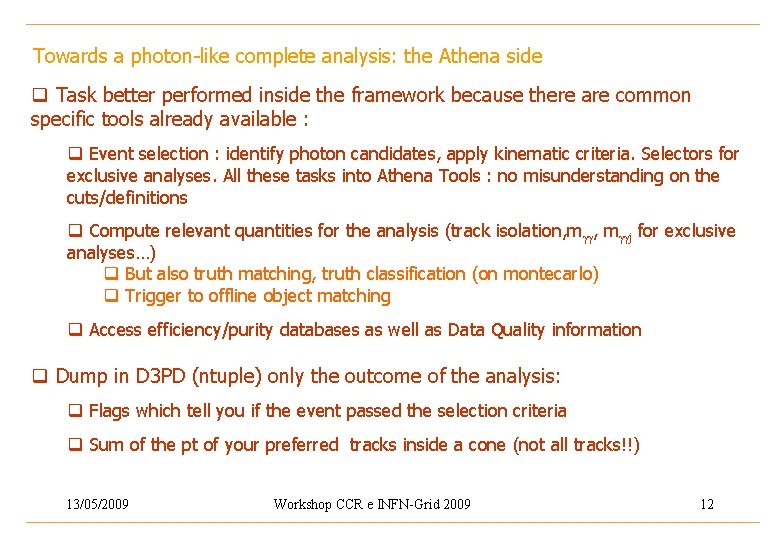 Towards a photon-like complete analysis: the Athena side

❑ Task better performed inside the framework because there are common specific tools already available :

❑ Event selection : identify photon candidates, apply kinematic criteria. Selectors for exclusive analyses. All these tasks into Athena Tools : no misunderstanding on the cuts/definitions

❑ Compute relevant quantities for the analysis (track isolation,$m_{\gamma\gamma}$, $m_{\gamma\gamma j}$ for exclusive analyses…)

❑ But also truth matching, truth classification (on montecarlo)

❑ Trigger to offline object matching

❑ Access efficiency/purity databases as well as Data Quality information

❑ Dump in D3PD (ntuple) only the outcome of the analysis:

❑ Flags which tell you if the event passed the selection criteria

❑ Sum of the pt of your preferred tracks inside a cone (not all tracks!!)

13/05/2009 Workshop CCR e INFN-Grid 2009 12